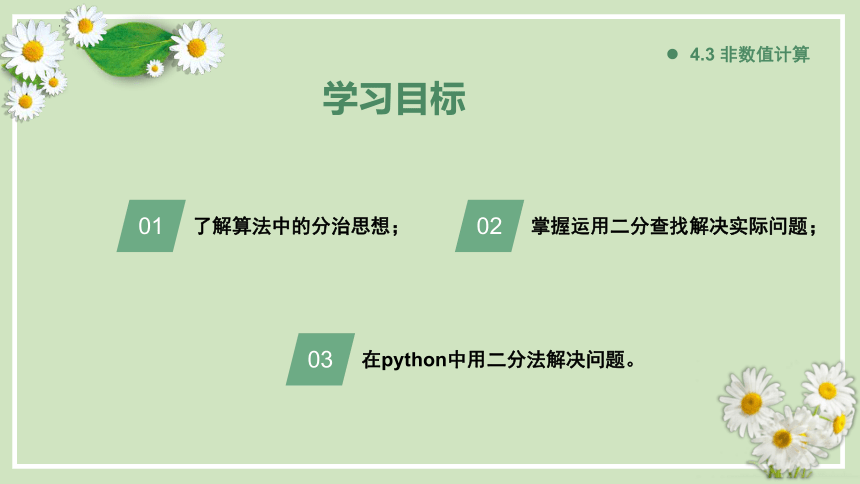 4.3 非数值计算

学习目标

01 了解算法中的分治思想；

02 掌握运用二分查找解决实际问题；

03 在python中用二分法解决问题。